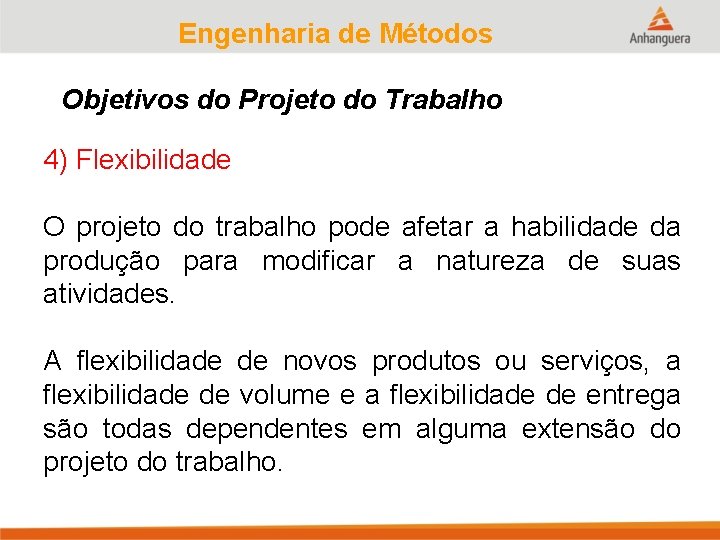 Engenharia de Métodos

Anhanguera

Objetivos do Projeto do Trabalho

4) Flexibilidade

O projeto do trabalho pode afetar a habilidade da produção para modificar a natureza de suas atividades.

A flexibilidade de novos produtos ou serviços, a flexibilidade de volume e a flexibilidade de entrega são todas dependentes em alguma extensão do projeto do trabalho.